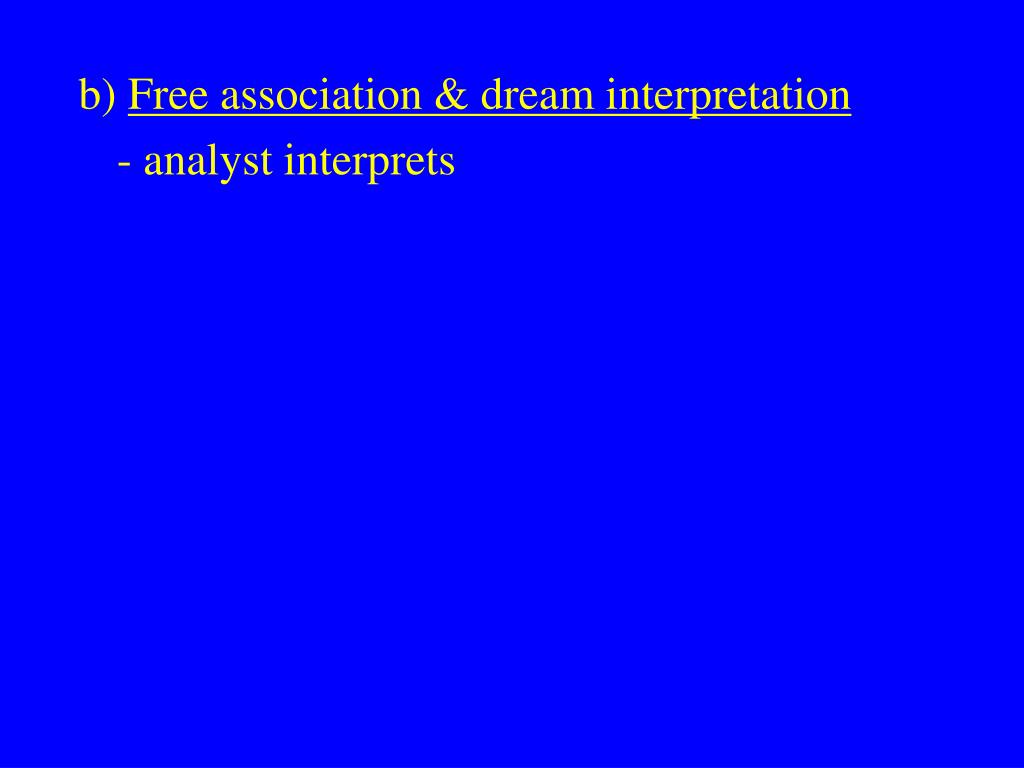 b) Free association & dream interpretation

- analyst interprets